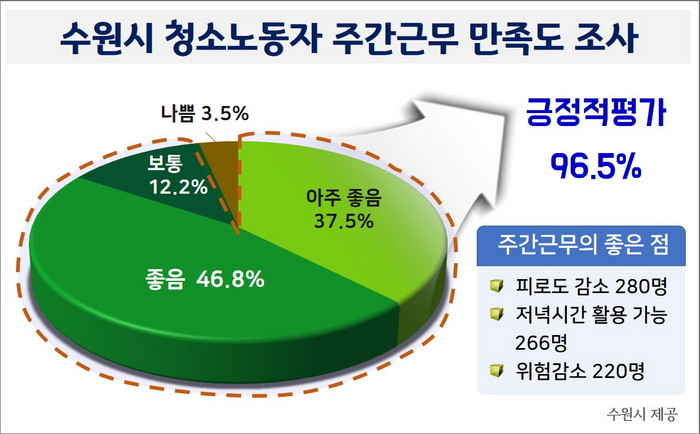 수원시 청소노동자 주간근무 만족도 조사

나쁨 3.5%

보통 12.2%

아주 좋음 37.5%

좋음 46.8%

긍정적평가

96.5%

주간근무의 좋은 점

피로도 감소 280명

저녁시간 활용 가능 266명

위험감소 220명

수원시 제공